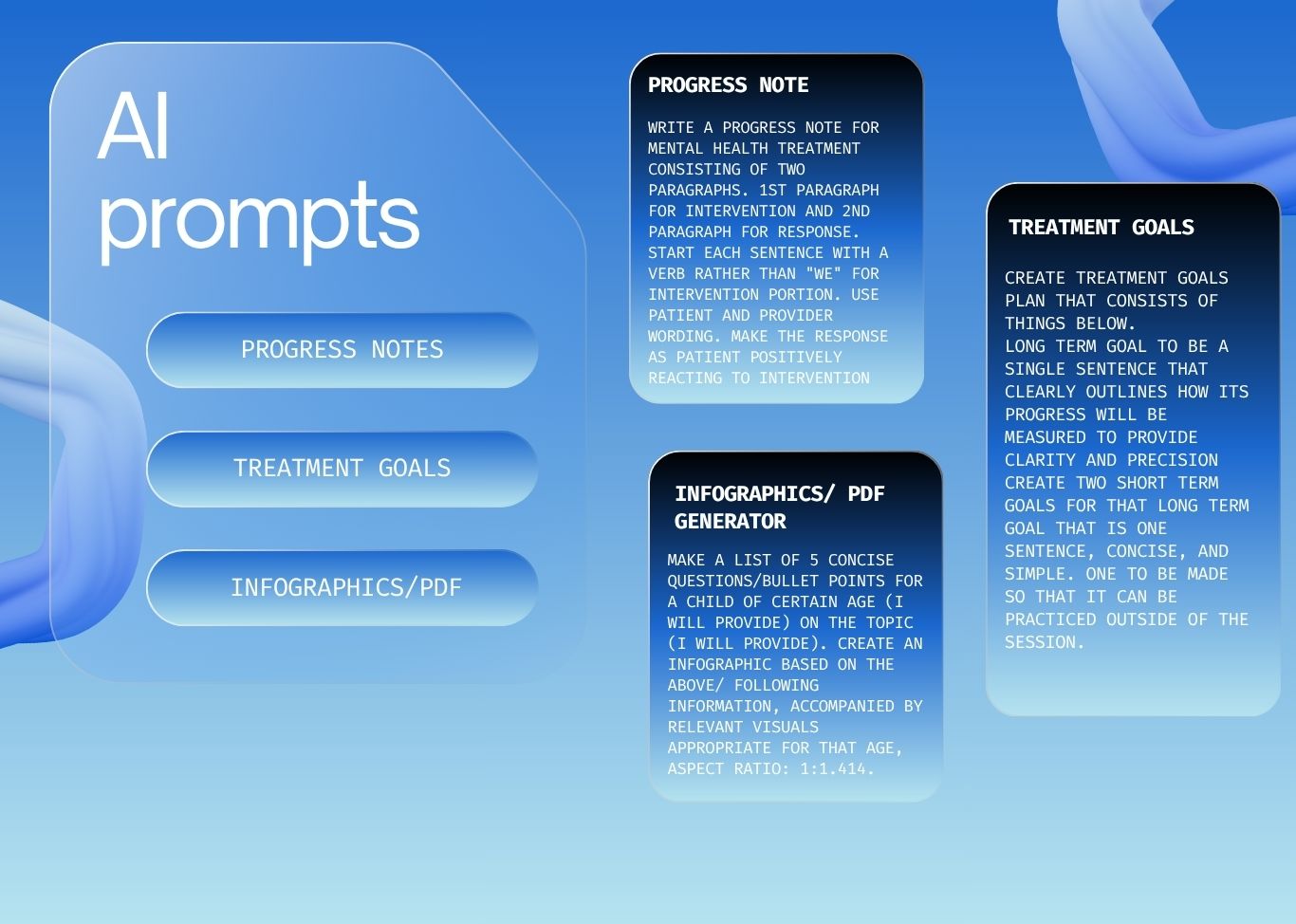 AI prompts

PROGRESS NOTES

TREATMENT GOALS

INFOGRAPHICS/PDF

PROGRESS NOTE

WRITE A PROGRESS NOTE FOR MENTAL HEALTH TREATMENT CONSISTING OF TWO PARAGRAPHS. 1ST PARAGRAPH FOR INTERVENTION AND 2ND PARAGRAPH FOR RESPONSE. START EACH SENTENCE WITH A VERB RATHER THAN "WE" FOR INTERVENTION PORTION. USE PATIENT AND PROVIDER WORDING. MAKE THE RESPONSE AS PATIENT POSITIVELY REACTING TO INTERVENTION

INFOGRAPHICS/ PDF GENERATOR

MAKE A LIST OF 5 CONCISE QUESTIONS/BULLET POINTS FOR A CHILD OF CERTAIN AGE (I WILL PROVIDE) ON THE TOPIC (I WILL PROVIDE). CREATE AN INFOGRAPHIC BASED ON THE ABOVE/ FOLLOWING INFORMATION, ACCOMPANIED BY RELEVANT VISUALS APPROPRIATE FOR THAT AGE, ASPECT RATIO: 1:1.414.

TREATMENT GOALS

CREATE TREATMENT GOALS PLAN THAT CONSISTS OF THINGS BELOW.
LONG TERM GOAL TO BE A SINGLE SENTENCE THAT CLEARLY OUTLINES HOW ITS PROGRESS WILL BE MEASURED TO PROVIDE CLARITY AND PRECISION
CREATE TWO SHORT TERM GOALS FOR THAT LONG TERM GOAL THAT IS ONE SENTENCE, CONCISE, AND SIMPLE. ONE TO BE MADE SO THAT IT CAN BE PRACTICED OUTSIDE OF THE SESSION.